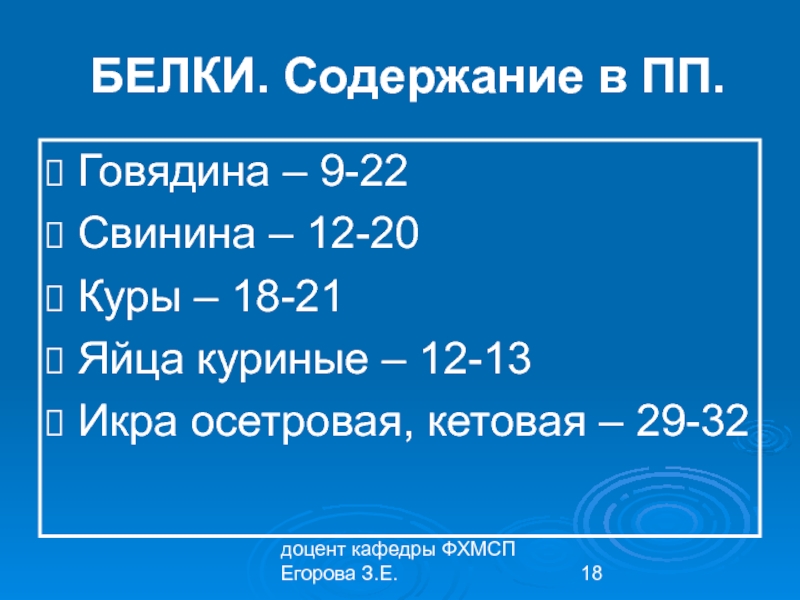 БЕЛКИ. Содержание в ПП.

Говядина – 9-22

Свинина – 12-20

Куры – 18-21

Яйца куриные – 12-13

Икра осетровая, кетовая – 29-32

доцент кафедры ФХМСП
Егорова З.Е.

18